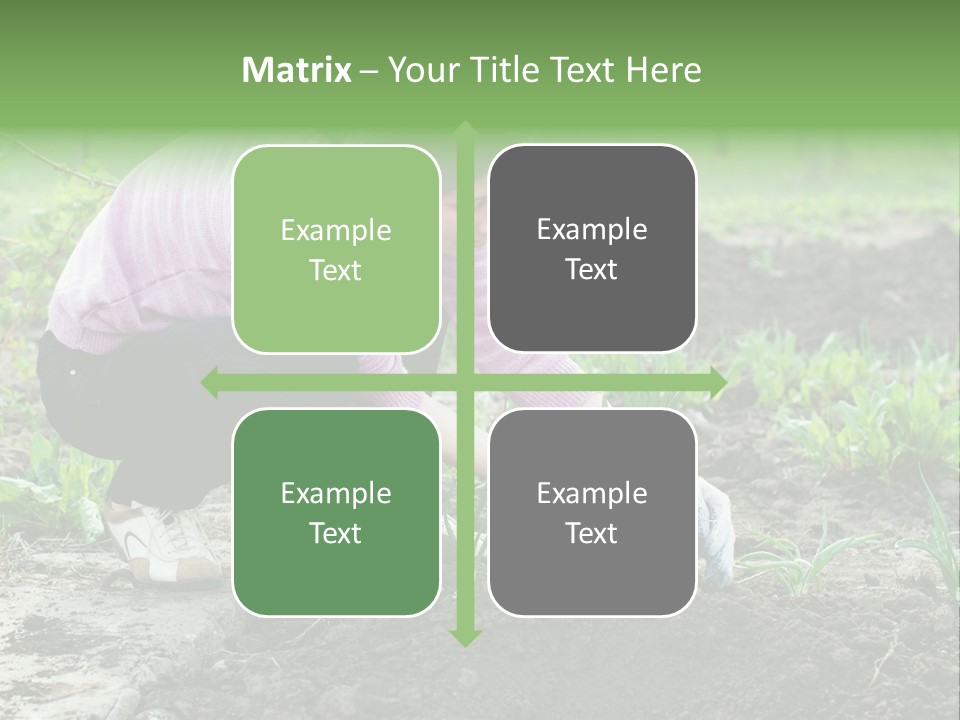 Matrix – Your Title Text Here

Example Text

Example Text

Example Text

Example Text